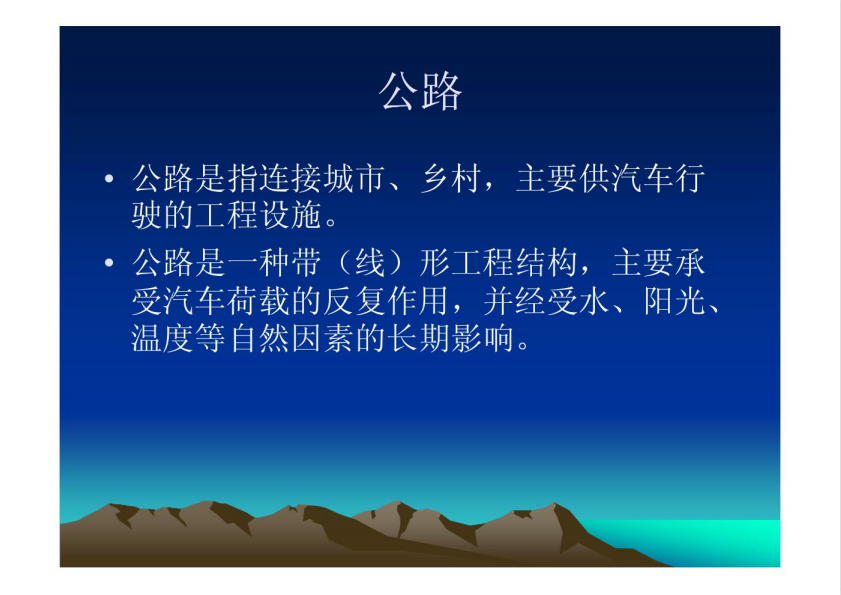 公路

• 公路是指连接城市、乡村，主要供汽车行驶的工程设施。

• 公路是一种带（线）形工程结构，主要承受汽车荷载的反复作用，并经受水、阳光、温度等自然因素的长期影响。